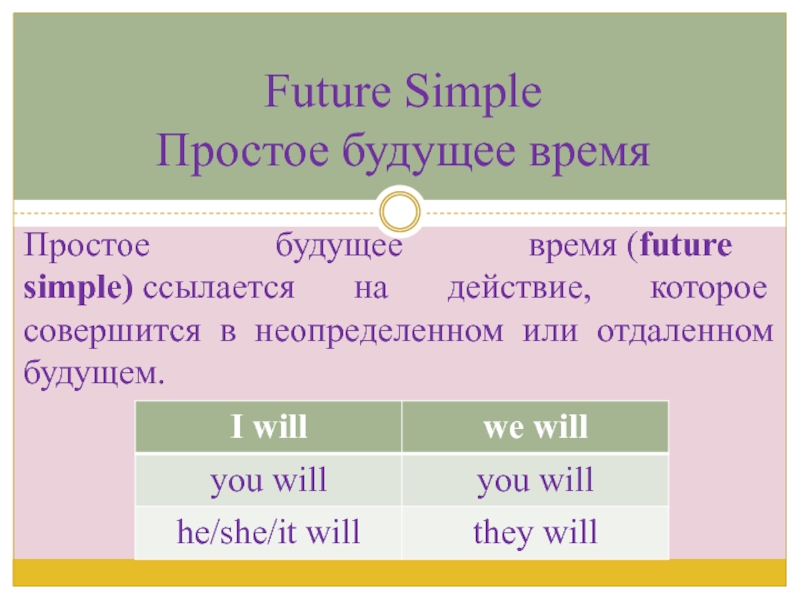 Future Simple
Простое будущее время

Простое будущее время (future simple) ссылается на действие, которое совершится в неопределенном или отдаленном будущем.

| I will | we will |
|---|---|
| you will | you will |
| he/she/it will | they will |